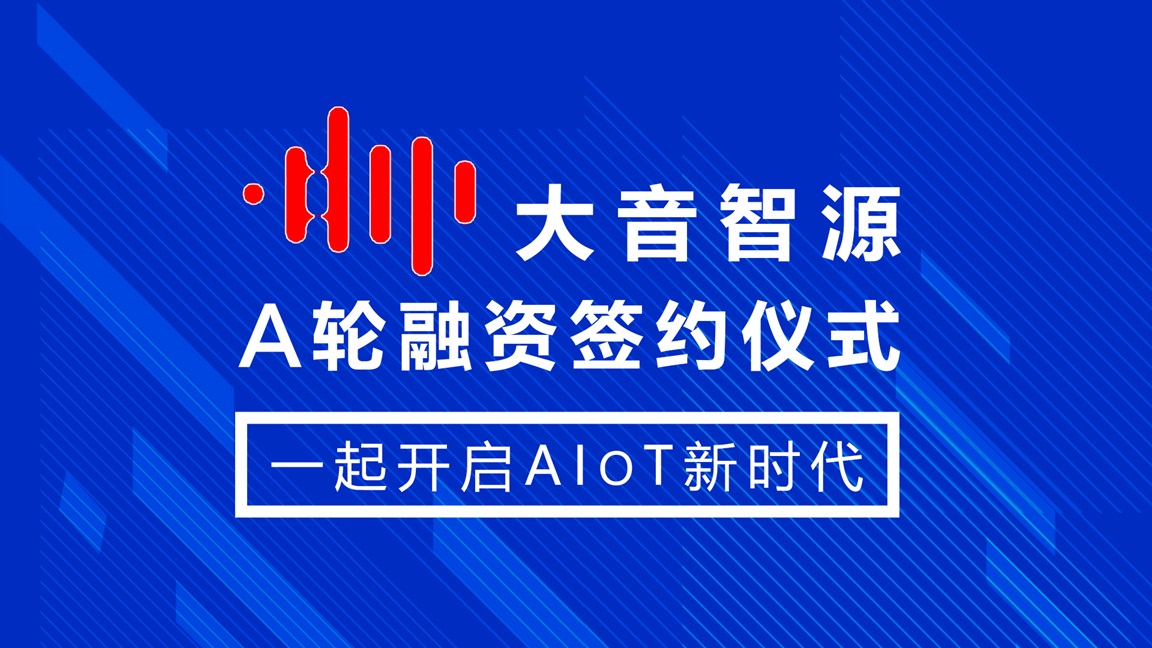 大音智源

A轮融资签约仪式

一起开启AIoT新时代